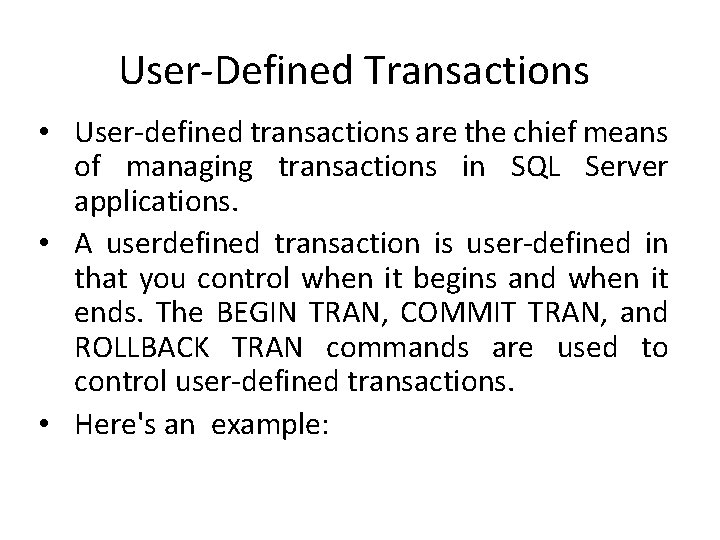 User-Defined Transactions

• User-defined transactions are the chief means of managing transactions in SQL Server applications.

• A userdefined transaction is user-defined in that you control when it begins and when it ends. The BEGIN TRAN, COMMIT TRAN, and ROLLBACK TRAN commands are used to control user-defined transactions.

• Here's an example: